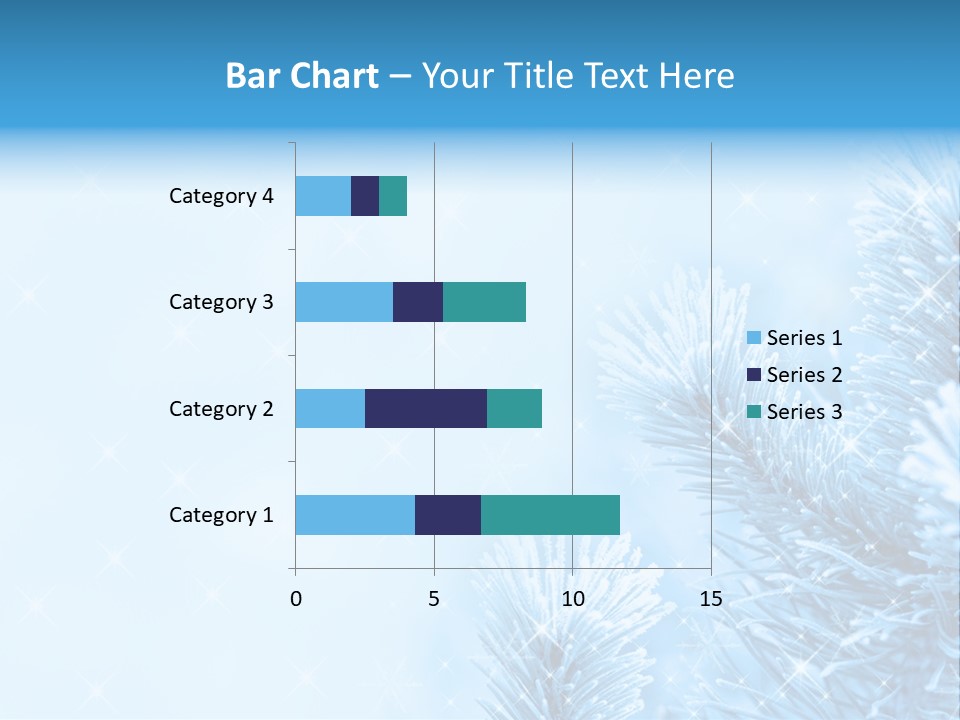 Bar Chart – Your Title Text Here

Category 4
Category 3
Category 2
Category 1

0
5
10
15

Series 1
Series 2
Series 3